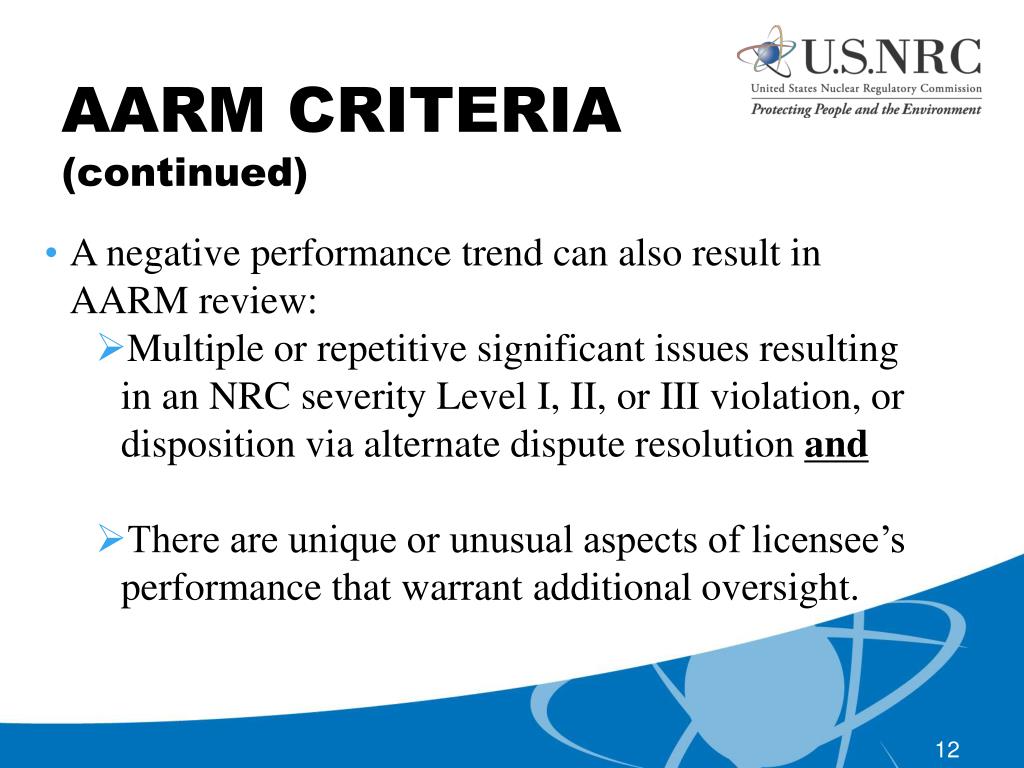 U.S.NRC
United States Nuclear Regulatory Commission
Protecting People and the Environment

AARM CRITERIA
(continued)

• A negative performance trend can also result in AARM review:
➢Multiple or repetitive significant issues resulting in an NRC severity Level I, II, or III violation, or disposition via alternate dispute resolution and

➢There are unique or unusual aspects of licensee's performance that warrant additional oversight.

12